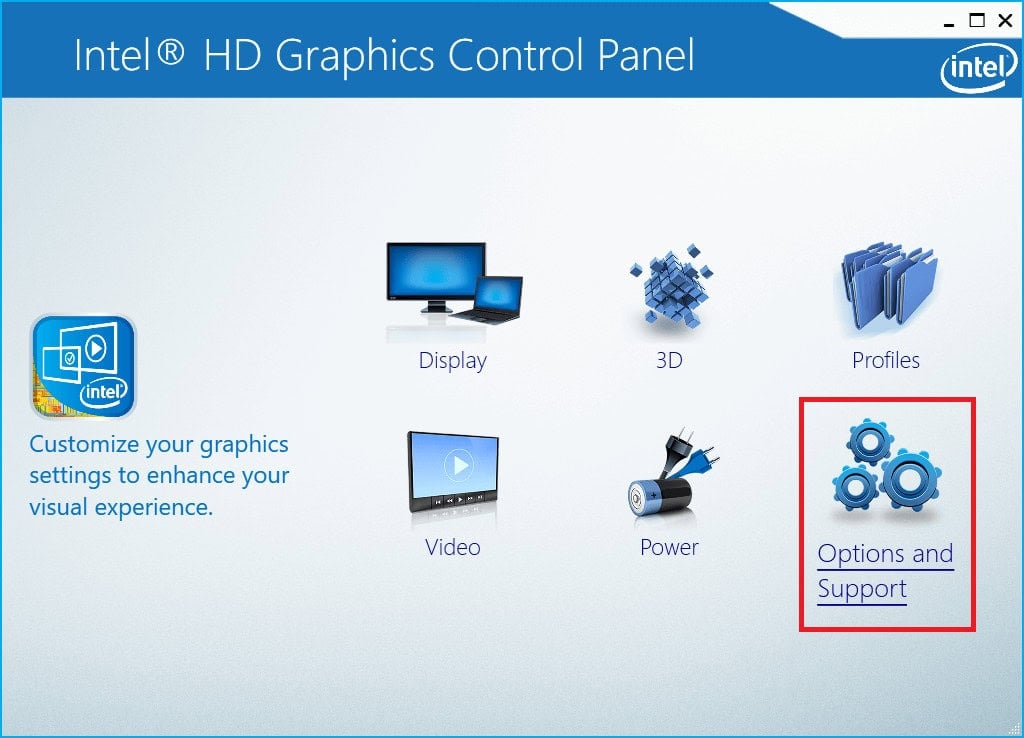 Intel® HD Graphics Control Panel

intel

intel

Customize your graphics settings to enhance your visual experience.

Display

3D

Profiles

Video

Power

Options and Support